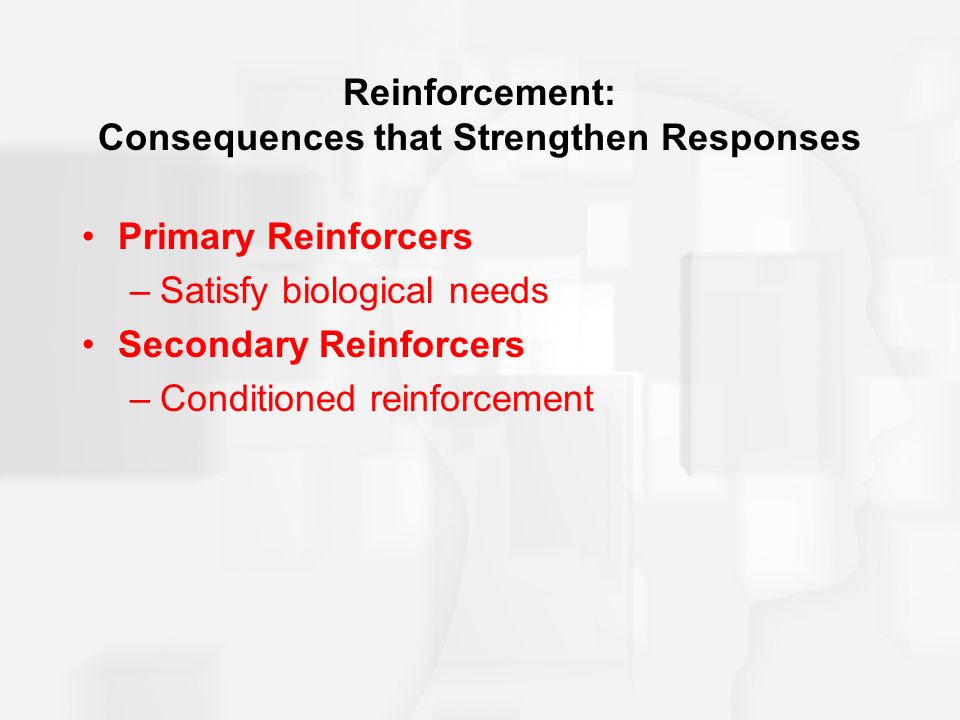 Reinforcement:
Consequences that Strengthen Responses

• Primary Reinforcers
– Satisfy biological needs
• Secondary Reinforcers
– Conditioned reinforcement